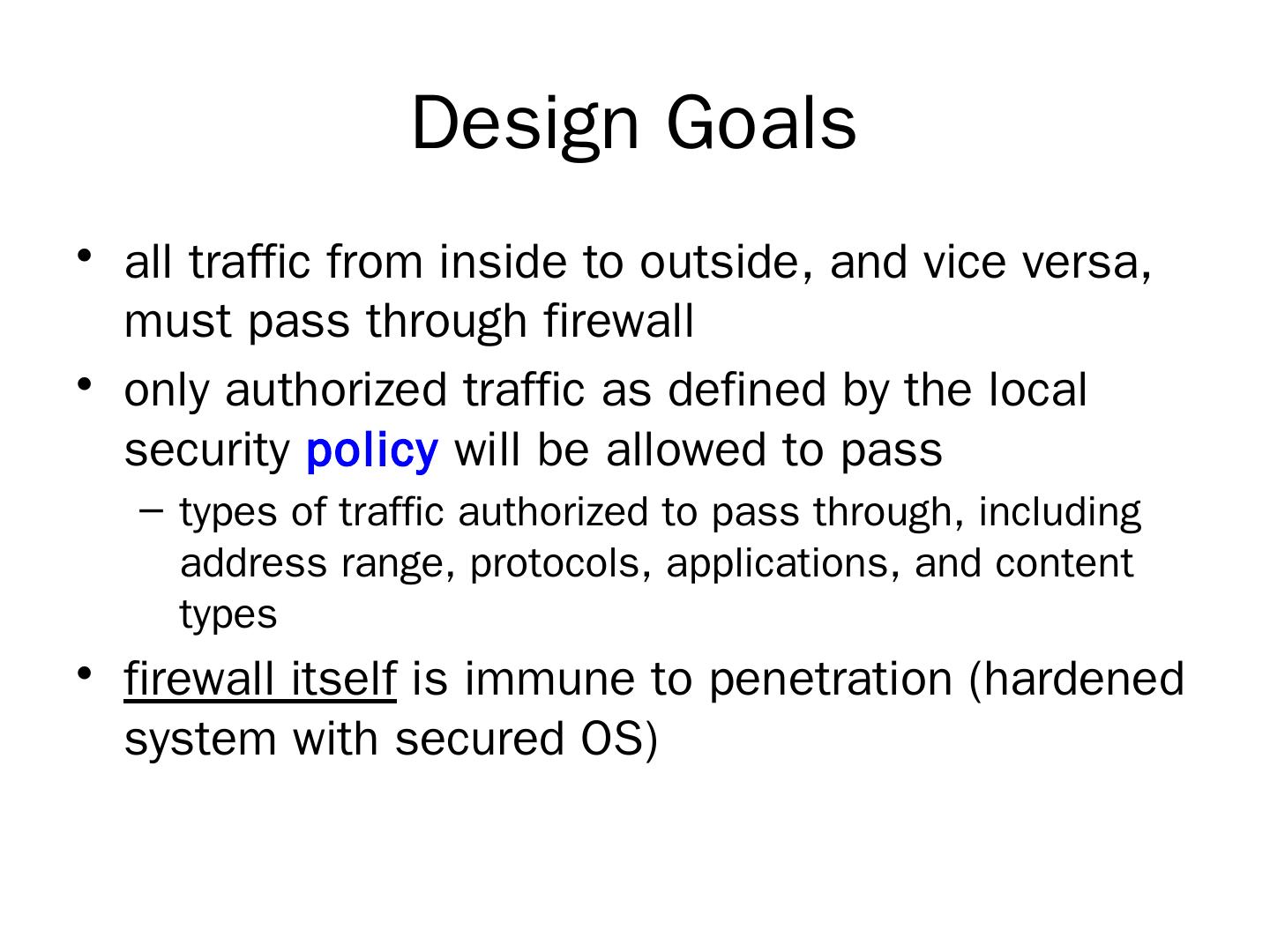 Design Goals

• all traffic from inside to outside, and vice versa, must pass through firewall

• only authorized traffic as defined by the local security policy will be allowed to pass

– types of traffic authorized to pass through, including address range, protocols, applications, and content types

• firewall itself is immune to penetration (hardened system with secured OS)